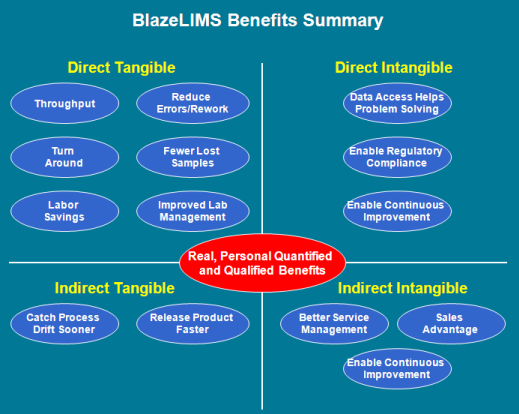 BlazeLIMS Benefits Summary

Direct Tangible

Throughput

Reduce Errors/Rework

Turn Around

Fewer Lost Samples

Labor Savings

Improved Lab Management

Direct Intangible

Data Access Helps Problem Solving

Enable Regulatory Compliance

Enable Continuous Improvement

Real, Personal Quantified and Qualified Benefits

Indirect Tangible

Catch Process Drift Sooner

Release Product Faster

Indirect Intangible

Better Service Management

Sales Advantage

Enable Continuous Improvement